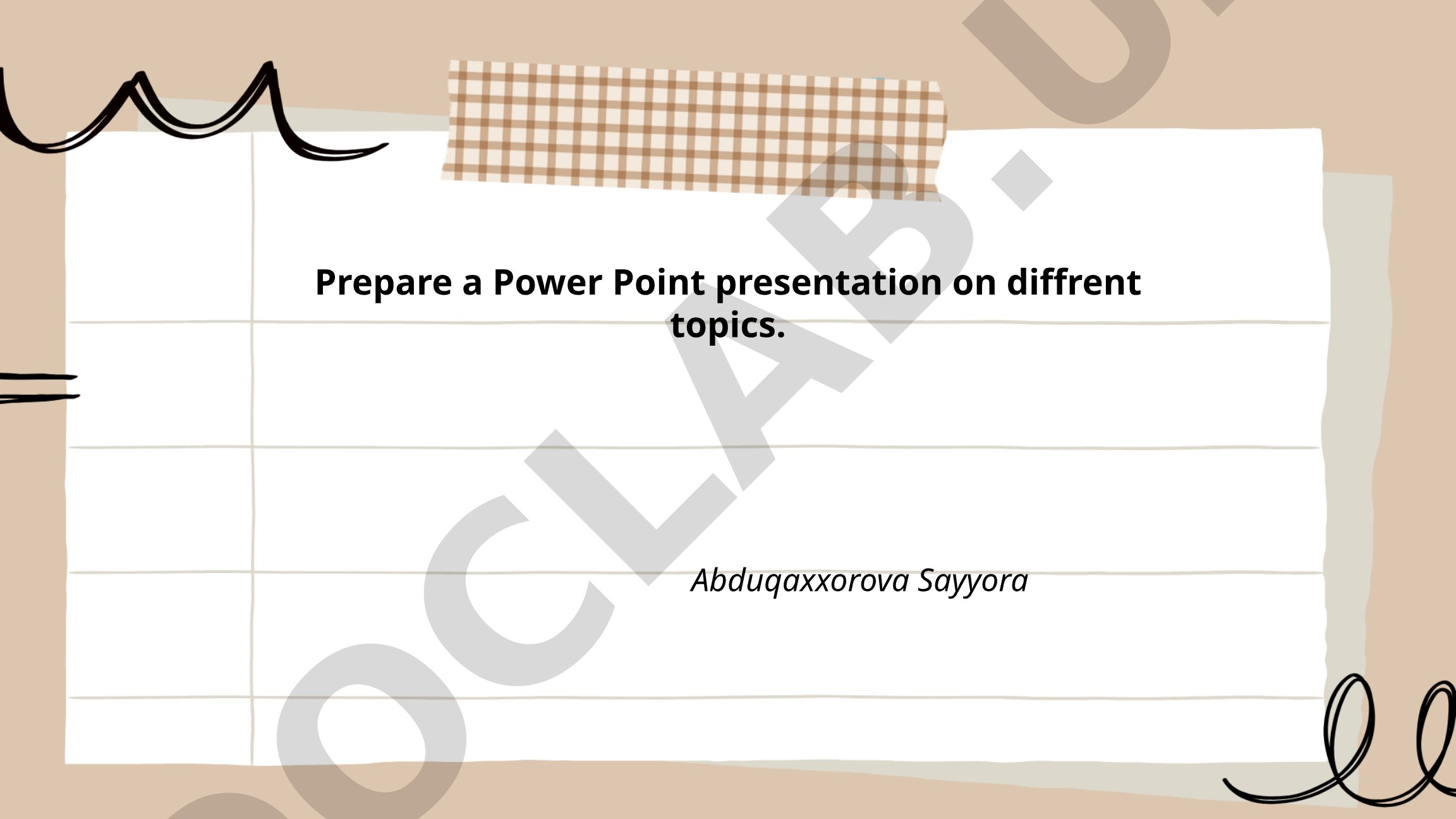 Prepare a Power Point presentation on diffrent topics.

Abduqaxxorova Sayyora

OCLAB.U